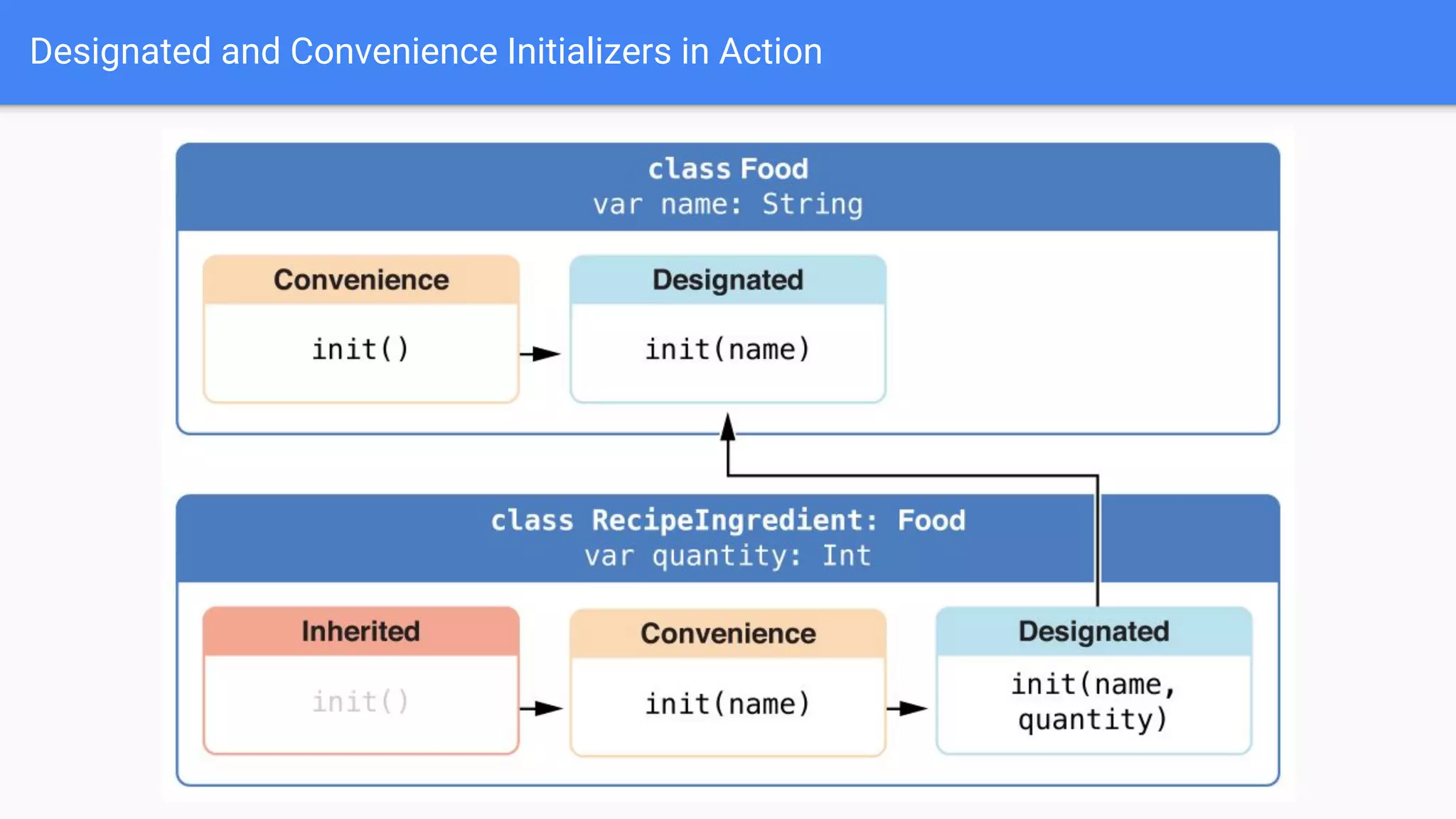 Designated and Convenience Initializers in Action

class Food
var name: String

Convenience

init()

Designated

init(name)

class RecipeIngredient: Food
var quantity: Int

Inherited

init()

Convenience

init(name)

Designated

init(name, quantity)